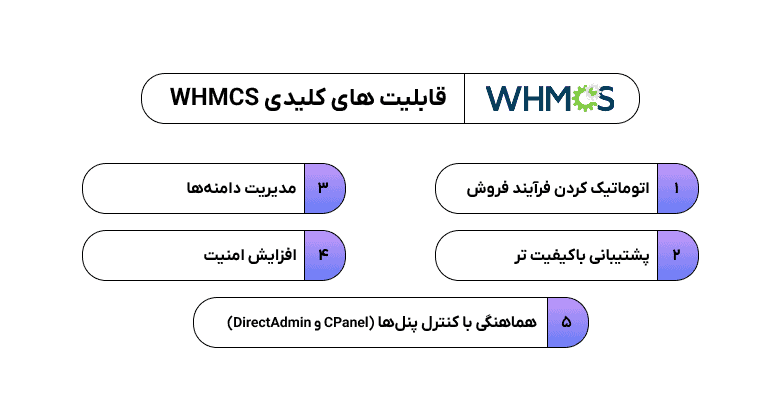 WHMCS

قابلیت های کلیدی WHMCS

۱ اتوماتیک کردن فرآیند فروش

۲ پشتیبانی باکیفیت تر

۳ مدیریت دامنه‌ها

۴ افزایش امنیت

۵ هماهنگی با کنترل پنل‌ها (CPanel و DirectAdmin)